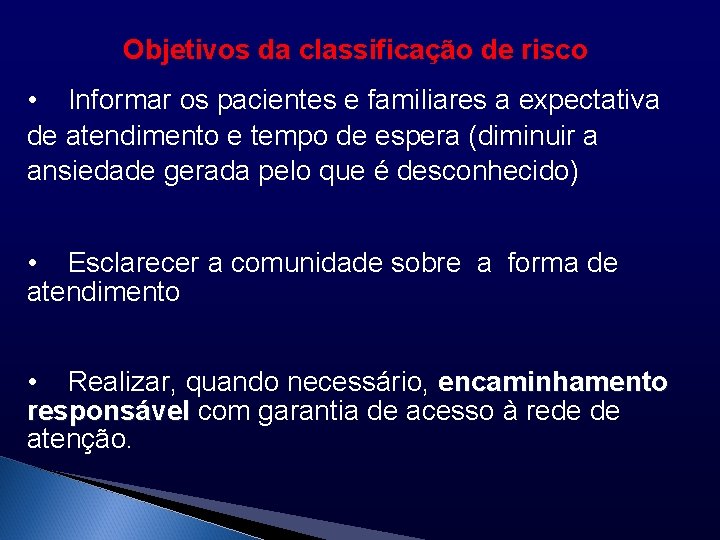 Objetivos da classificação de risco

• Informar os pacientes e familiares a expectativa de atendimento e tempo de espera (diminuir a ansiedade gerada pelo que é desconhecido)

• Esclarecer a comunidade sobre a forma de atendimento

• Realizar, quando necessário, encaminhamento responsável com garantia de acesso à rede de atenção.